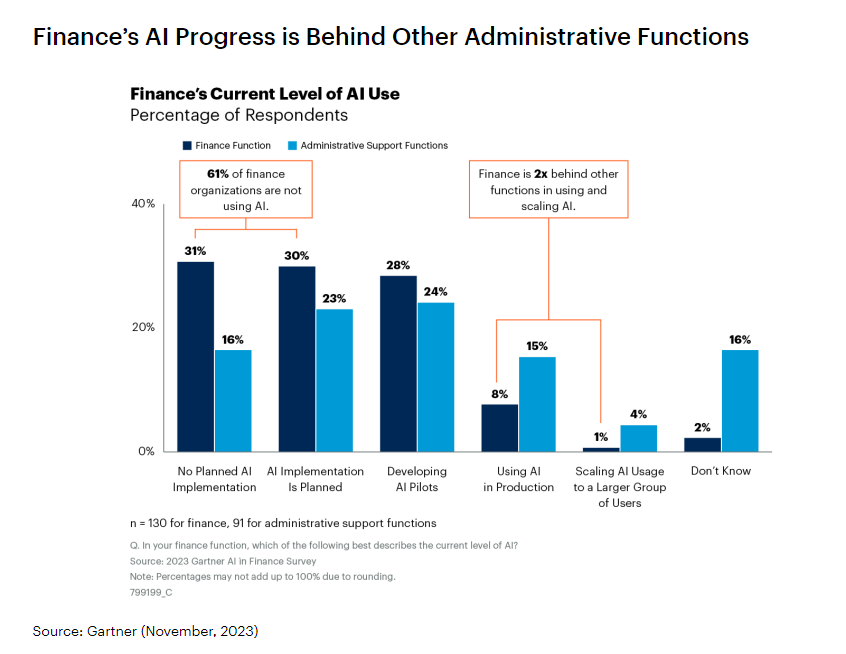 Finance's AI Progress is Behind Other Administrative Functions

Finance's Current Level of AI Use
Percentage of Respondents

Finance Function Administrative Support Functions

61% of finance organizations are not using AI.

Finance is 2x behind other functions in using and scaling AI.

40%
20%
0%

31%
16%
30%
23%
28%
24%
8%
15%
1%
4%
2%
16%

No Planned AI Implementation
AI Implementation Is Planned
Developing AI Pilots
Using AI in Production
Scaling AI Usage to a Larger Group of Users
Don't Know

n = 130 for finance, 91 for administrative support functions

Q. In your finance function, which of the following best describes the current level of AI?
Source: 2023 Gartner AI in Finance Survey
Note: Percentages may not add up to 100% due to rounding.
799199_C

Source: Gartner (November, 2023)